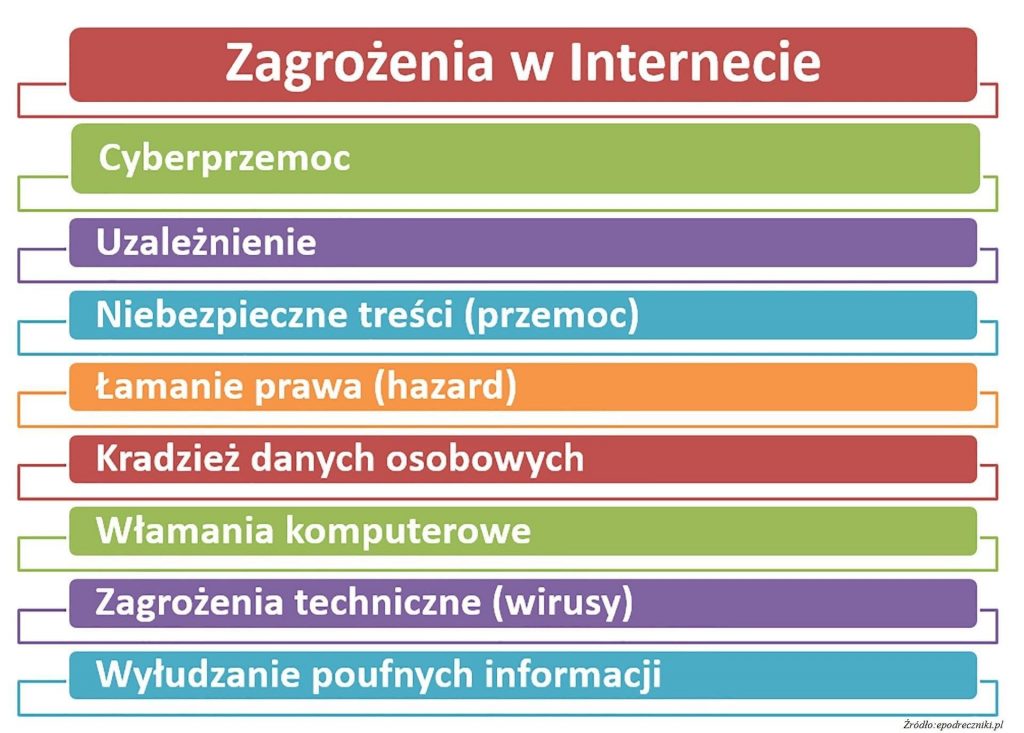 Zagrożenia w Internecie

Cyberprzemoc

Uzależnienie

Niebezpieczne treści (przemoc)

Łamanie prawa (hazard)

Kradzież danych osobowych

Włamania komputerowe

Zagrożenia techniczne (wirusy)

Wyłudzanie poufnych informacji

Źródło:epodreczniki.pl